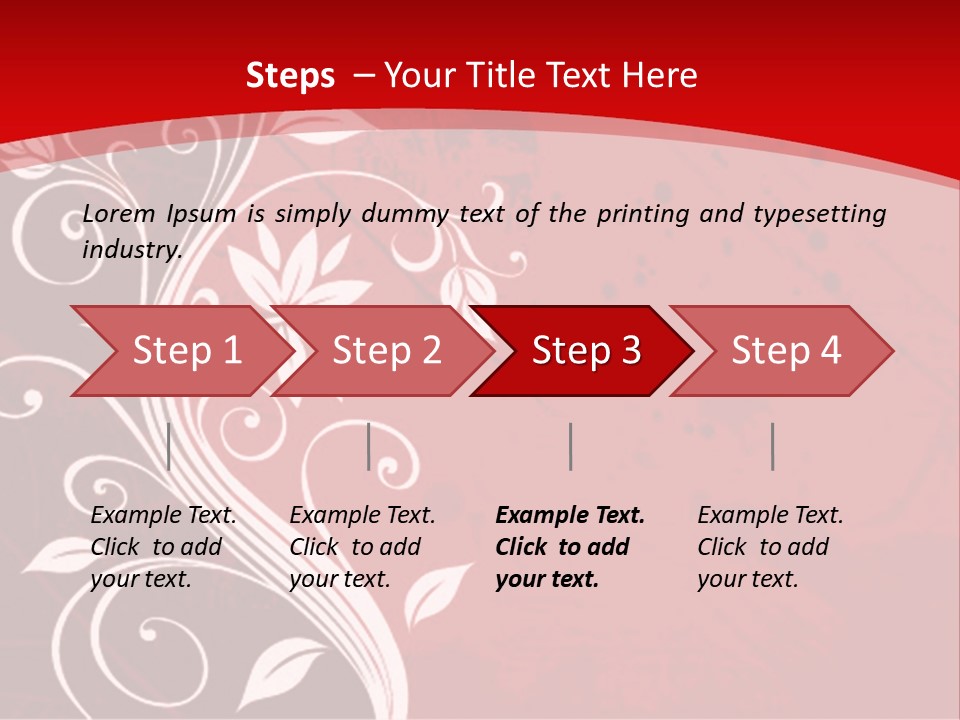 Steps – Your Title Text Here

Lorem Ipsum is simply dummy text of the printing and typesetting industry.

Step 1

Step 2

Step 3

Step 4

Example Text. Click to add your text.

Example Text. Click to add your text.

Example Text. Click to add your text.

Example Text. Click to add your text.